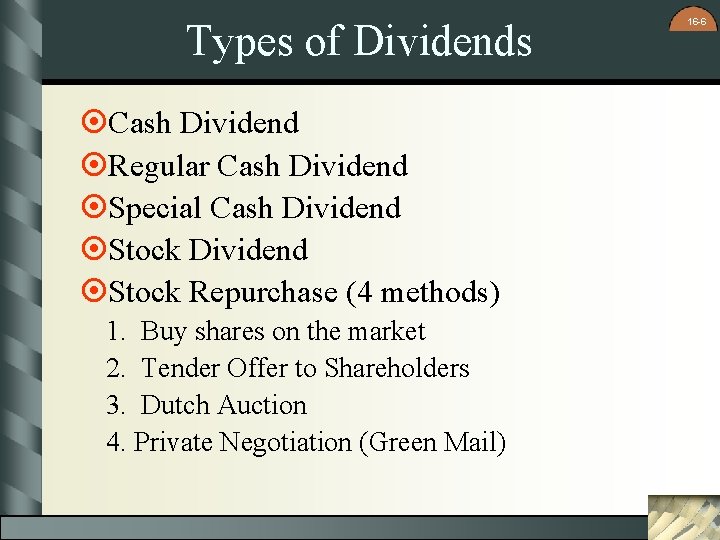 16-6

Types of Dividends

Cash Dividend

Regular Cash Dividend

Special Cash Dividend

Stock Dividend

Stock Repurchase (4 methods)

1. Buy shares on the market

2. Tender Offer to Shareholders

3. Dutch Auction

4. Private Negotiation (Green Mail)